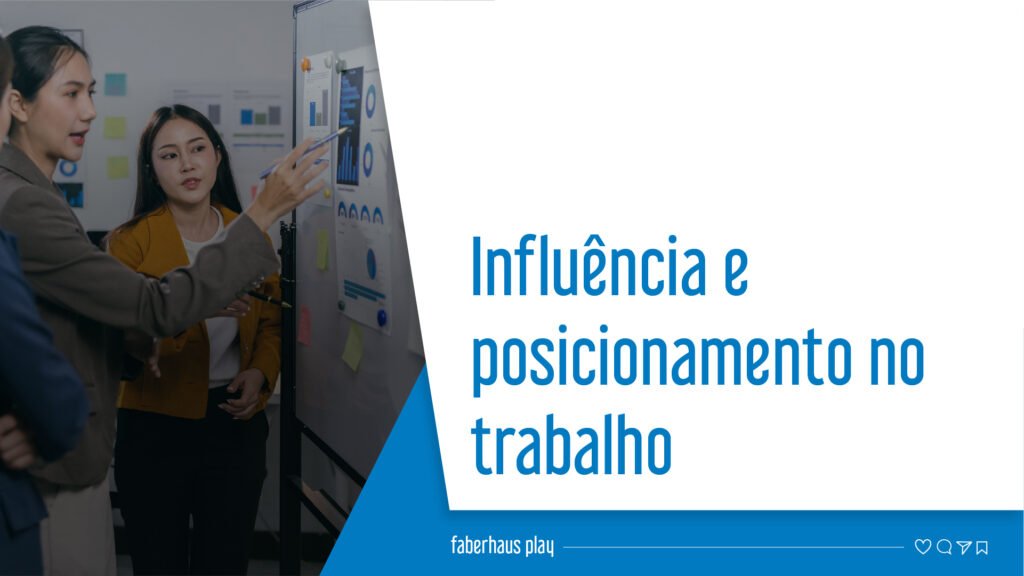 Influência e posicionamento no trabalho

faberhaus play